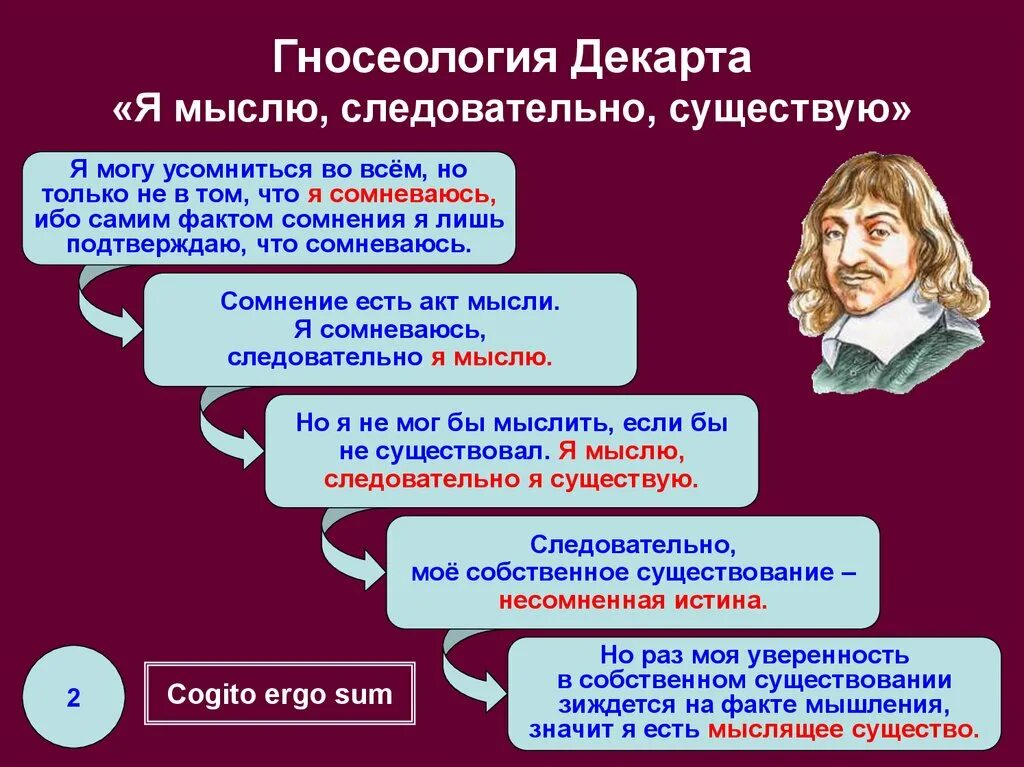 Гносеология Декарта
«Я мыслю, следовательно, существую»

Я могу усомниться во всём, но только не в том, что я сомневаюсь, ибо самим фактом сомнения я лишь подтверждаю, что сомневаюсь.

Сомнение есть акт мысли. Я сомневаюсь, следовательно я мыслю.

Но я не мог бы мыслить, если бы не существовал. Я мыслю, следовательно я существую.

Следовательно, моё собственное существование – несомненная истина.

Но раз моя уверенность в собственном существовании зиждется на факте мышления, значит я есть мыслящее существо.

2

Cogito ergo sum